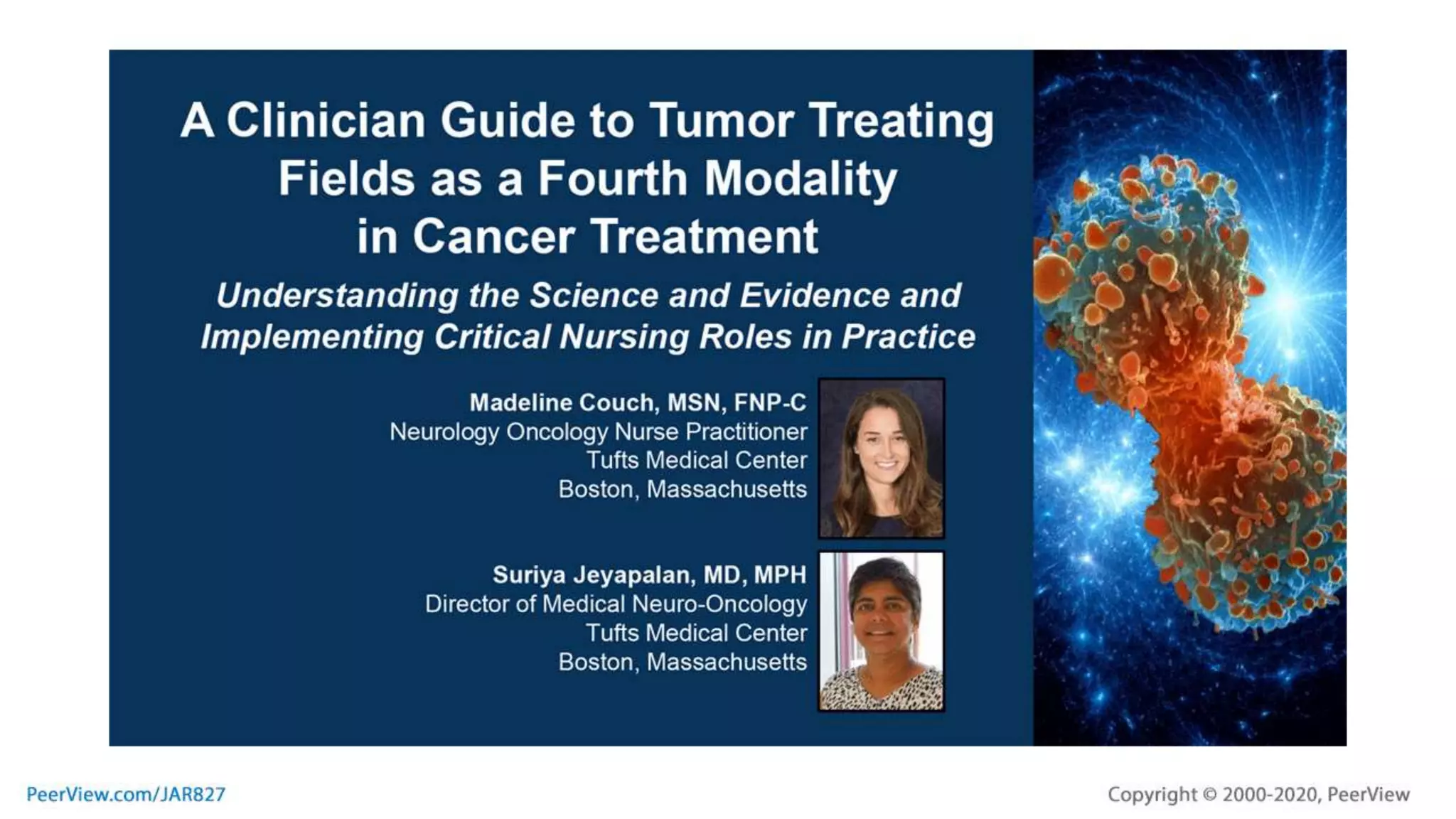 A Clinician Guide to Tumor Treating Fields as a Fourth Modality in Cancer Treatment

Understanding the Science and Evidence and Implementing Critical Nursing Roles in Practice

Madeline Couch, MSN, FNP-C
Neurology Oncology Nurse Practitioner
Tufts Medical Center
Boston, Massachusetts

Suriya Jeyapalan, MD, MPH
Director of Medical Neuro-Oncology
Tufts Medical Center
Boston, Massachusetts

PeerView.com/JAR827

Copyright © 2000-2020, PeerView